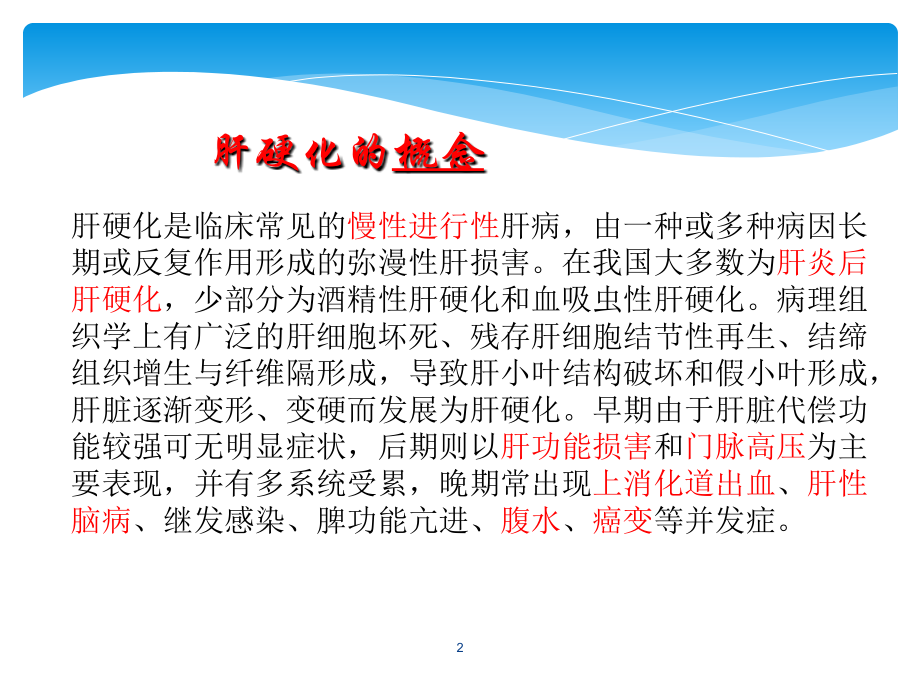 肝硬化的概念

肝硬化是临床常见的慢性进行性肝病，由一种或多种病因长期或反复作用形成的弥漫性肝损害。在我国大多数为肝炎后肝硬化，少部分为酒精性肝硬化和血吸虫性肝硬化。病理组织学上有广泛的肝细胞坏死、残存肝细胞结节性再生、结缔组织增生与纤维隔形成，导致肝小叶结构破坏和假小叶形成，肝脏逐渐变形、变硬而发展为肝硬化。早期由于肝脏代偿功能较强可无明显症状，后期则以肝功能损害和门脉高压为主要表现，并有多系统受累，晚期常出现上消化道出血、肝性脑病、继发感染、脾功能亢进、腹水、癌变等并发症。

2